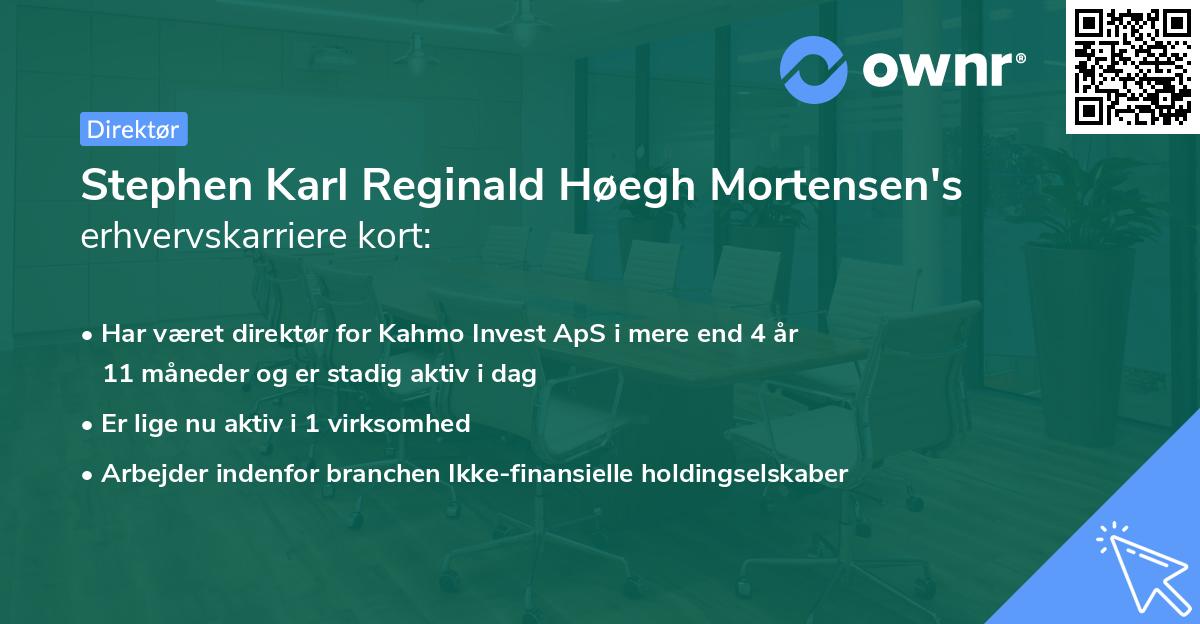 ownr®

Direktør

Stephen Karl Reginald Høegh Mortensen's erhvervskarriere kort:

• Har været direktør for Kahmo Invest ApS i mere end 4 år 11 måneder og er stadig aktiv i dag

• Er lige nu aktiv i 1 virksomhed

• Arbejder indenfor branchen Ikke-finansielle holdingselskaber